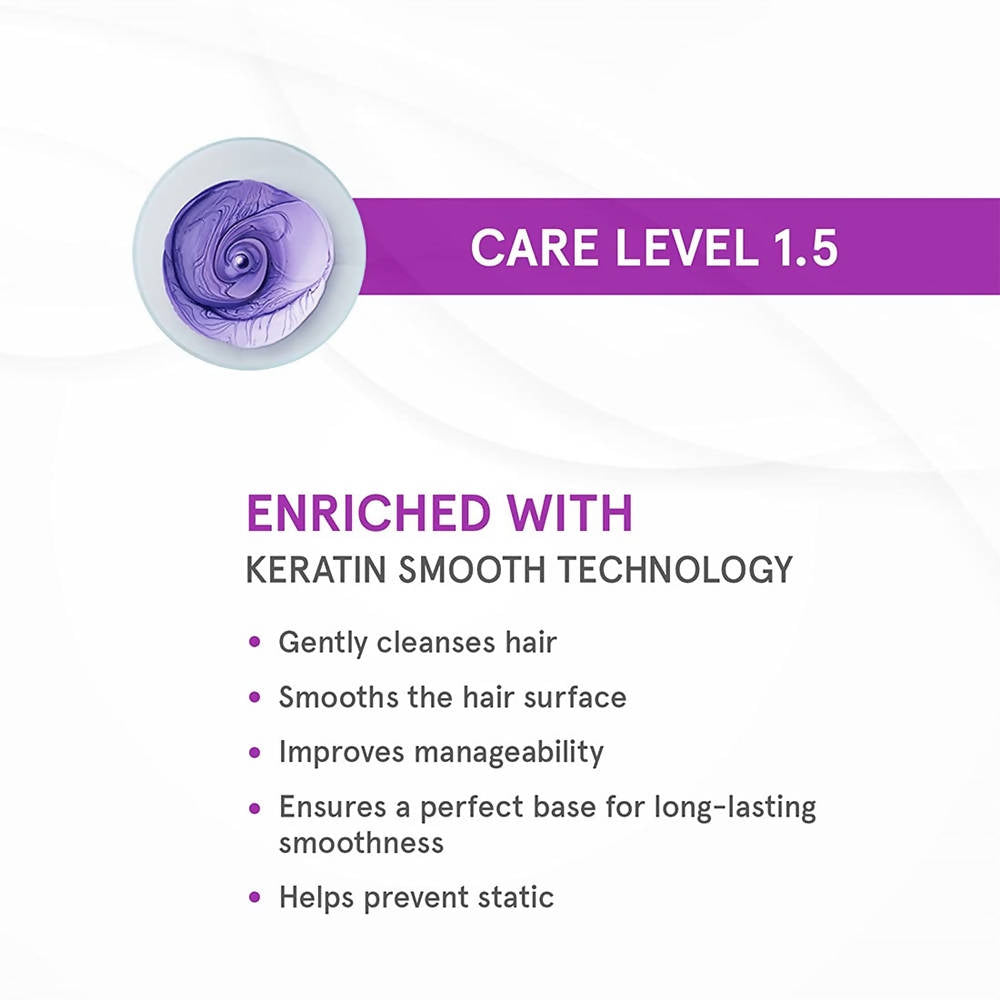 CARE LEVEL 1.5

ENRICHED WITH
KERATIN SMOOTH TECHNOLOGY

• Gently cleanses hair
• Smooths the hair surface
• Improves manageability
• Ensures a perfect base for long-lasting smoothness
• Helps prevent static